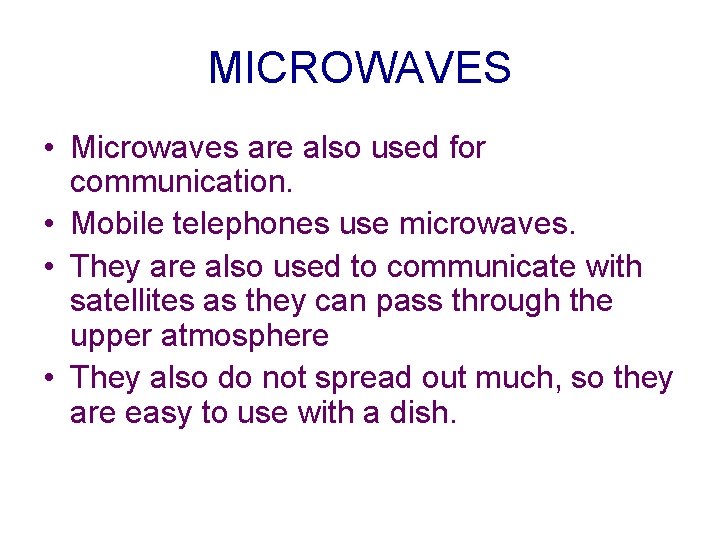 MICROWAVES

• Microwaves are also used for communication.
• Mobile telephones use microwaves.
• They are also used to communicate with satellites as they can pass through the upper atmosphere
• They also do not spread out much, so they are easy to use with a dish.